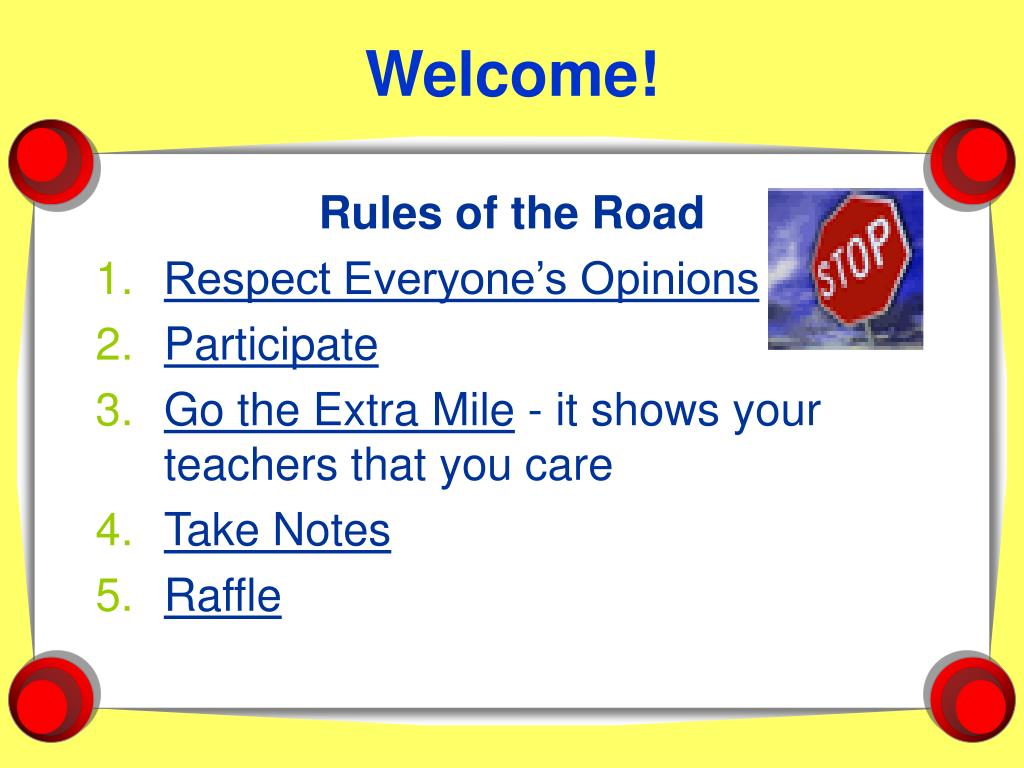 Welcome!

Rules of the Road

1. Respect Everyone’s Opinions
2. Participate
3. Go the Extra Mile - it shows your teachers that you care
4. Take Notes
5. Raffle

STOP